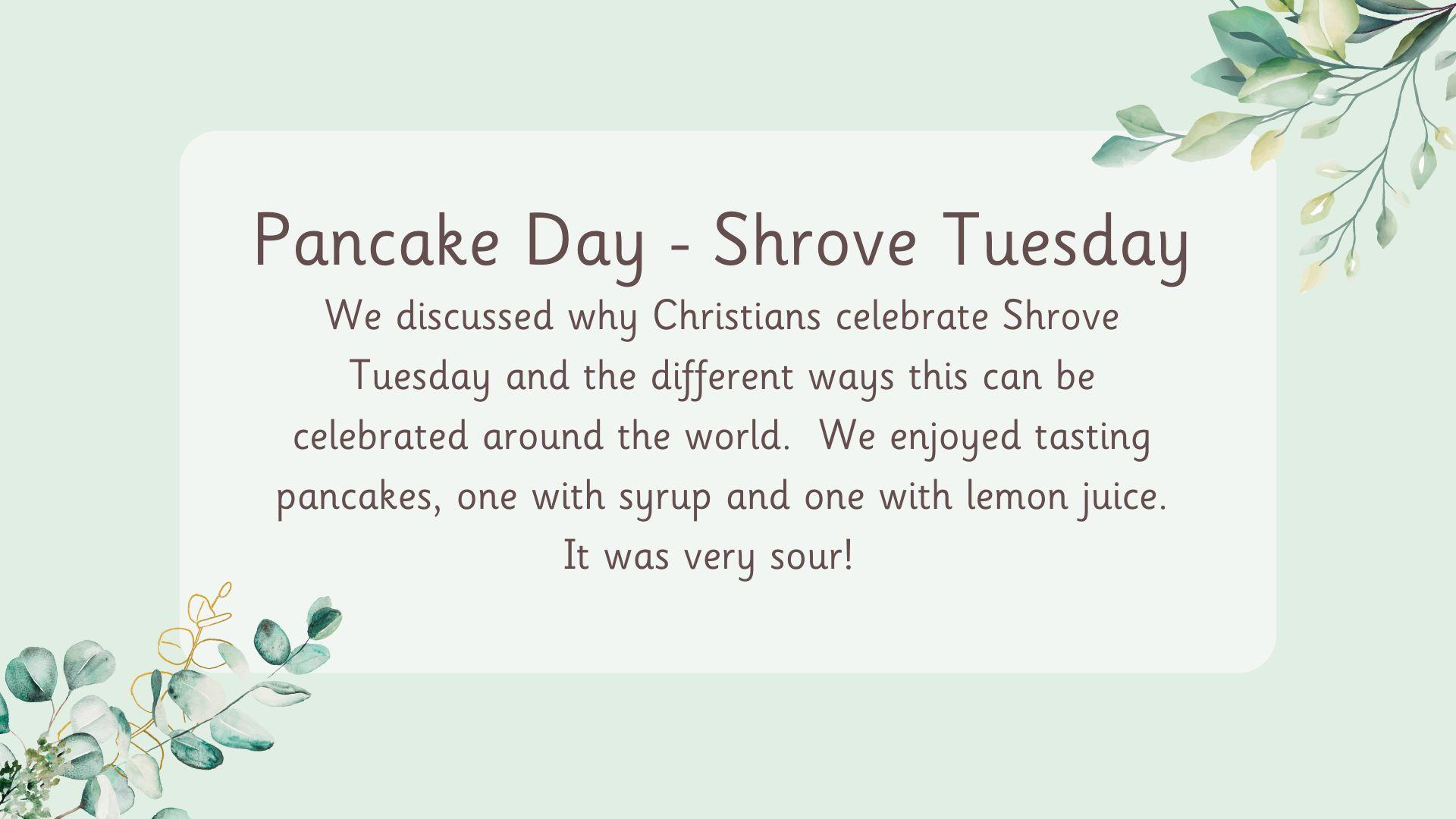 Pancake Day - Shrove Tuesday

We discussed why Christians celebrate Shrove Tuesday and the different ways this can be celebrated around the world.  We enjoyed tasting pancakes, one with syrup and one with lemon juice. It was very sour!